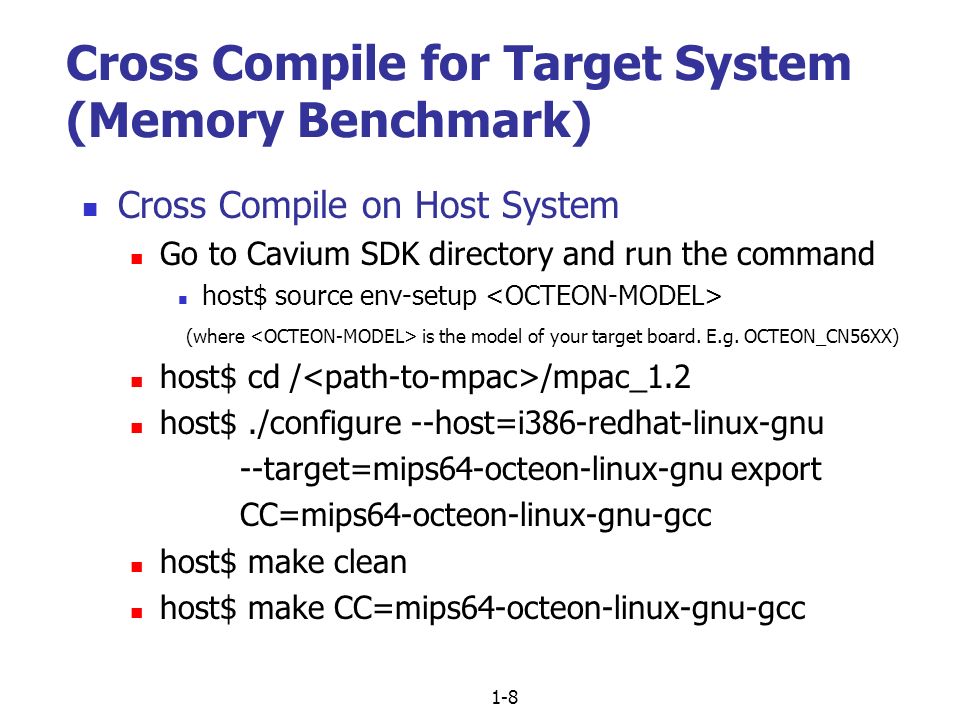 Cross Compile for Target System (Memory Benchmark)

Cross Compile on Host System

Go to Cavium SDK directory and run the command

host$ source env-setup <OCTEON-MODEL>

(where <OCTEON-MODEL> is the model of your target board. E.g. OCTEON_CN56XX)

host$ cd /<path-to-mpac>/mpac_1.2

host$ ./configure --host=i386-redhat-linux-gnu --target=mips64-octeon-linux-gnu export CC=mips64-octeon-linux-gnu-gcc

host$ make clean

host$ make CC=mips64-octeon-linux-gnu-gcc

1-8